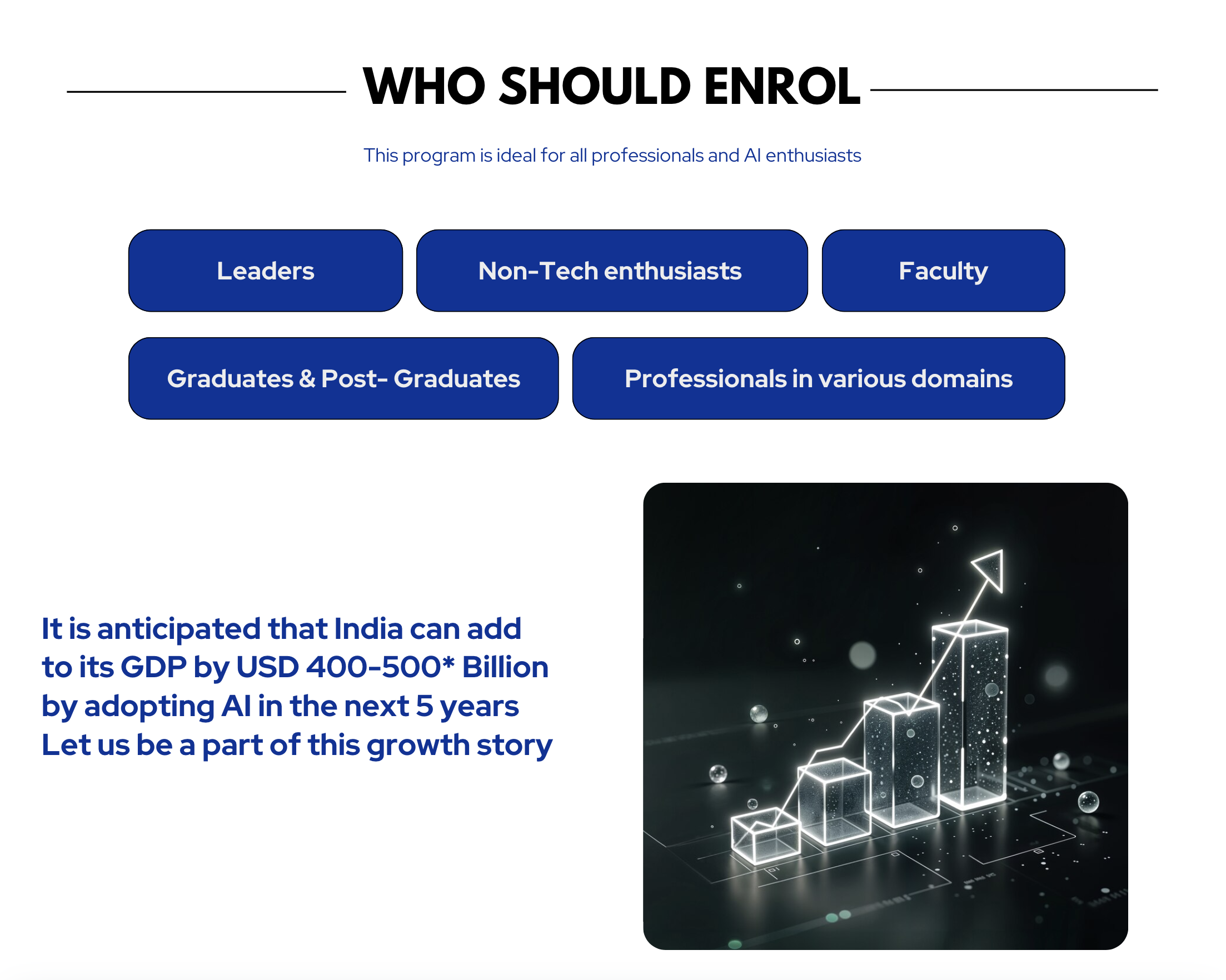 WHO SHOULD ENROL

This program is ideal for all professionals and AI enthusiasts

Leaders

Non-Tech enthusiasts

Faculty

Graduates & Post- Graduates

Professionals in various domains

It is anticipated that India can add to its GDP by USD 400-500* Billion by adopting AI in the next 5 years
Let us be a part of this growth story